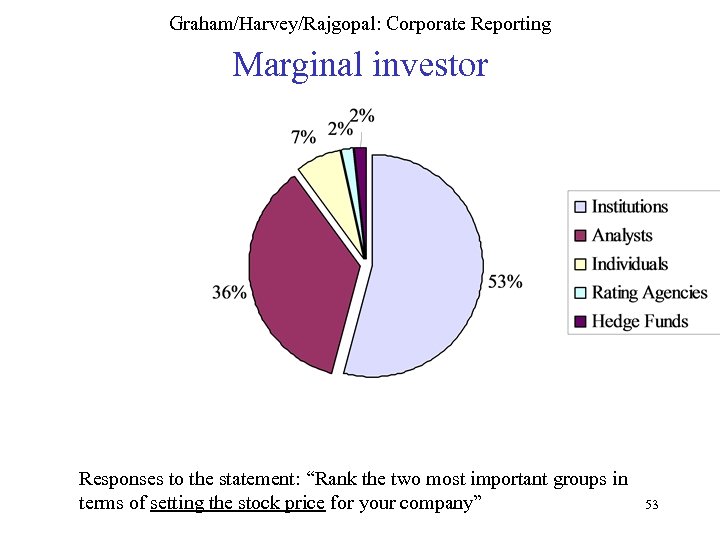 Graham/Harvey/Rajgopal: Corporate Reporting

Marginal investor

7%
2%
2%
36%
53%

Institutions
Analysts
Individuals
Rating Agencies
Hedge Funds

Responses to the statement: “Rank the two most important groups in terms of setting the stock price for your company”

53